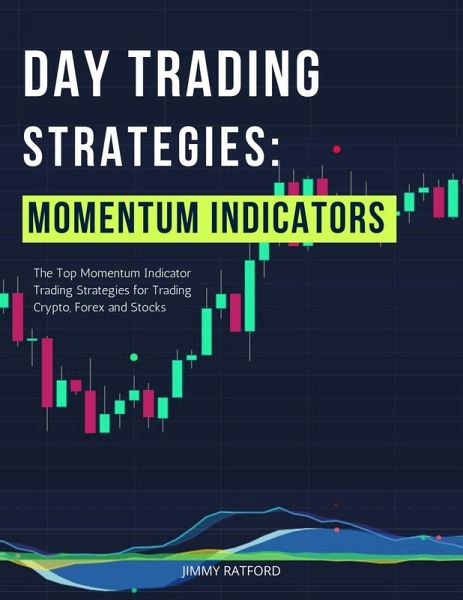 DAY TRADING STRATEGIES:

MOMENTUM INDICATORS

The Top Momentum Indicator Trading Strategies for Trading Crypto, Forex and Stocks

JIMMY RATFORD